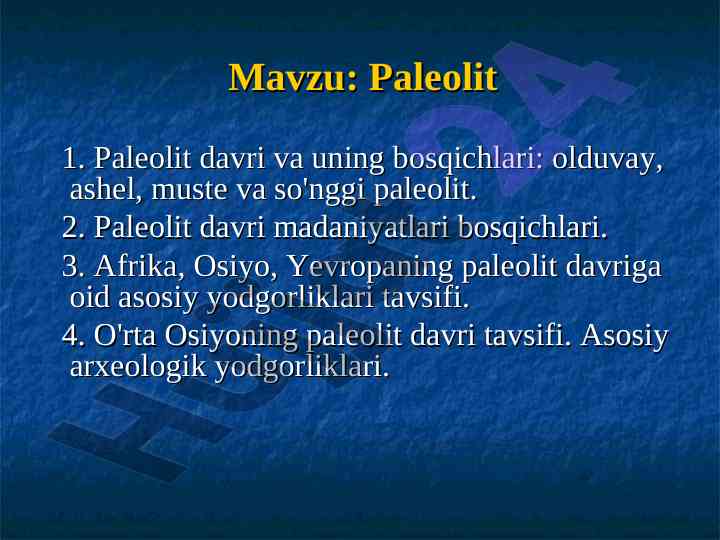 Mavzu: Paleolit

1. Paleolit davri va uning bosqichlari: olduvay, ashel, muste va so'nggi paleolit.

2. Paleolit davri madaniyatlari bosqichlari.

3. Afrika, Osiyo, Yevropaning paleolit davriga oid asosiy yodgorliklari tavsifi.

4. O'rta Osiyoning paleolit davri tavsifi. Asosiy arxeologik yodgorliklari.

Hujjat24